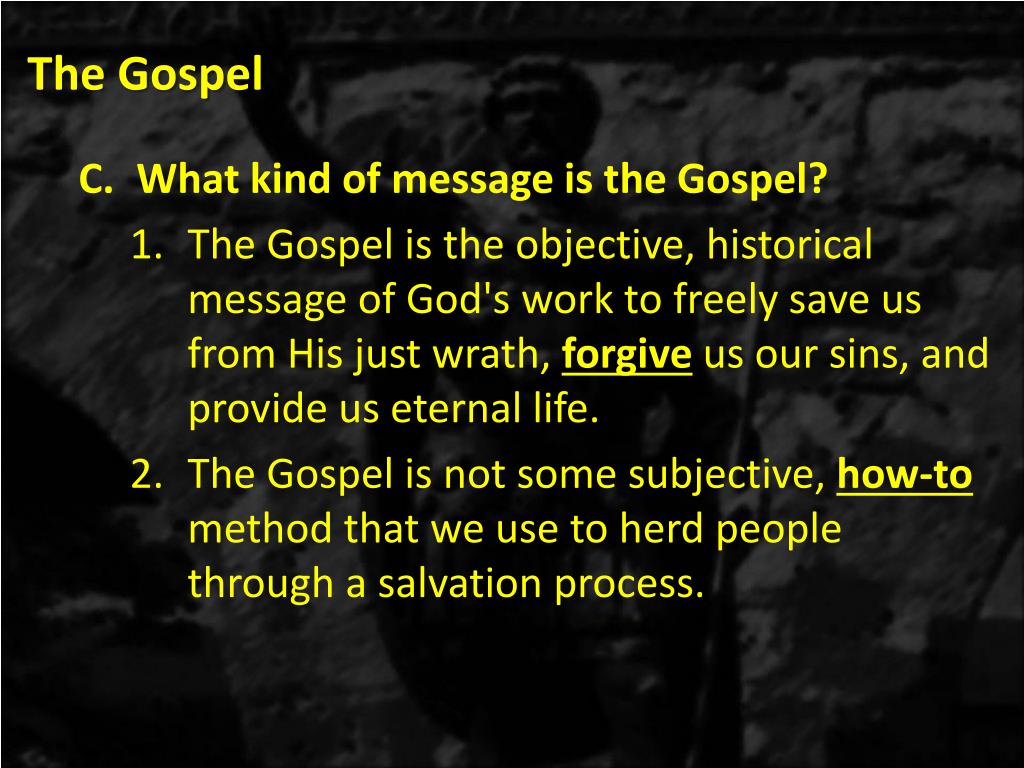 The Gospel

C. What kind of message is the Gospel?

1. The Gospel is the objective, historical message of God's work to freely save us from His just wrath, forgive us our sins, and provide us eternal life.

2. The Gospel is not some subjective, how-to method that we use to herd people through a salvation process.